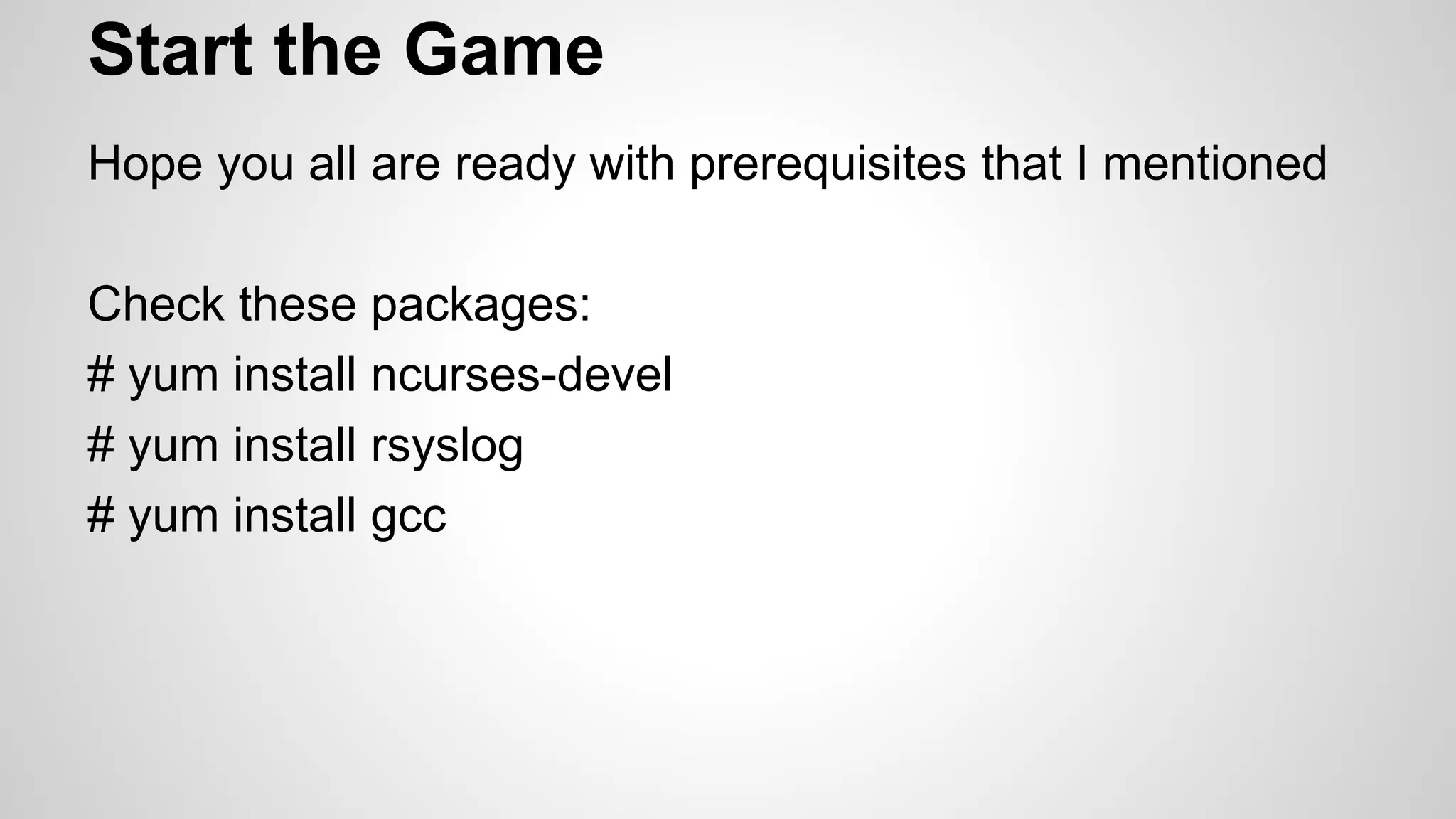 Start the Game

Hope you all are ready with prerequisites that I mentioned

Check these packages:
# yum install ncurses-devel
# yum install rsyslog
# yum install gcc